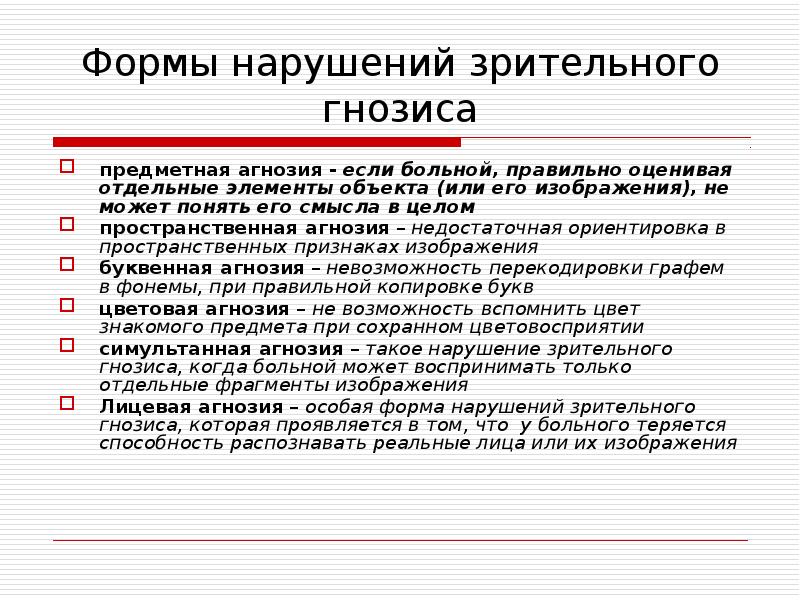 Формы нарушений зрительного гнозиса

предметная агнозия - если больной, правильно оценивая отдельные элементы объекта (или его изображения), не может понять его смысла в целом

пространственная агнозия – недостаточная ориентировка в пространственных признаках изображения

буквенная агнозия – невозможность перекодировки графем в фонемы, при правильной копировке букв

цветовая агнозия – не возможность вспомнить цвет знакомого предмета при сохранном цветовосприятии

симультанная агнозия – такое нарушение зрительного гнозиса, когда больной может воспринимать только отдельные фрагменты изображения

Лицевая агнозия – особая форма нарушений зрительного гнозиса, которая проявляется в том, что у больного теряется способность распознавать реальные лица или их изображения